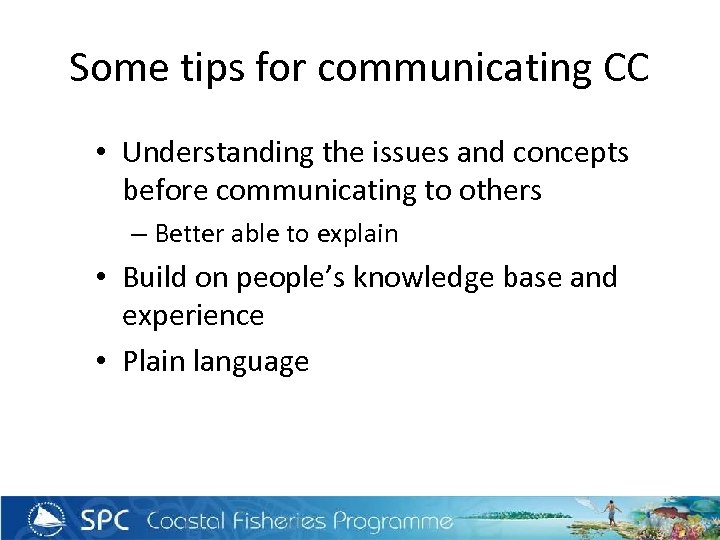 Some tips for communicating CC

• Understanding the issues and concepts before communicating to others
– Better able to explain
• Build on people's knowledge base and experience
• Plain language

SPC Coastal Fisheries Programme